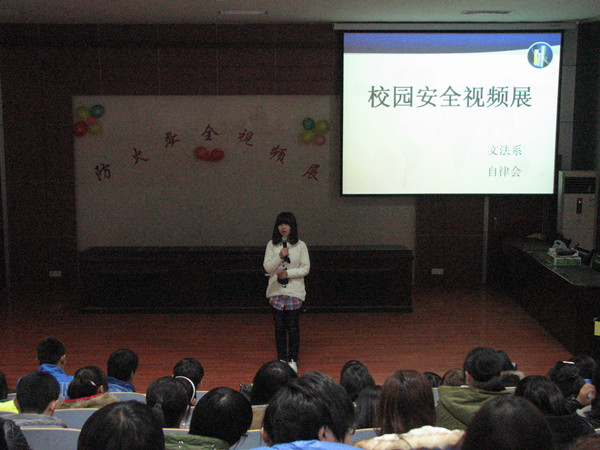 防火安全视频展

校园安全视频展

文法系
自律会